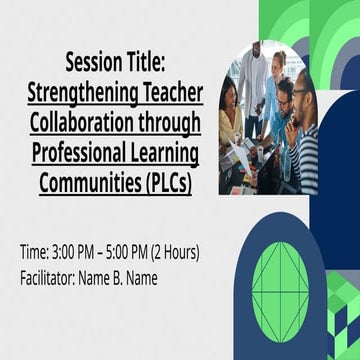 Session Title:
Strengthening Teacher Collaboration through Professional Learning Communities (PLCs)

Time: 3:00 PM – 5:00 PM (2 Hours)
Facilitator: Name B. Name